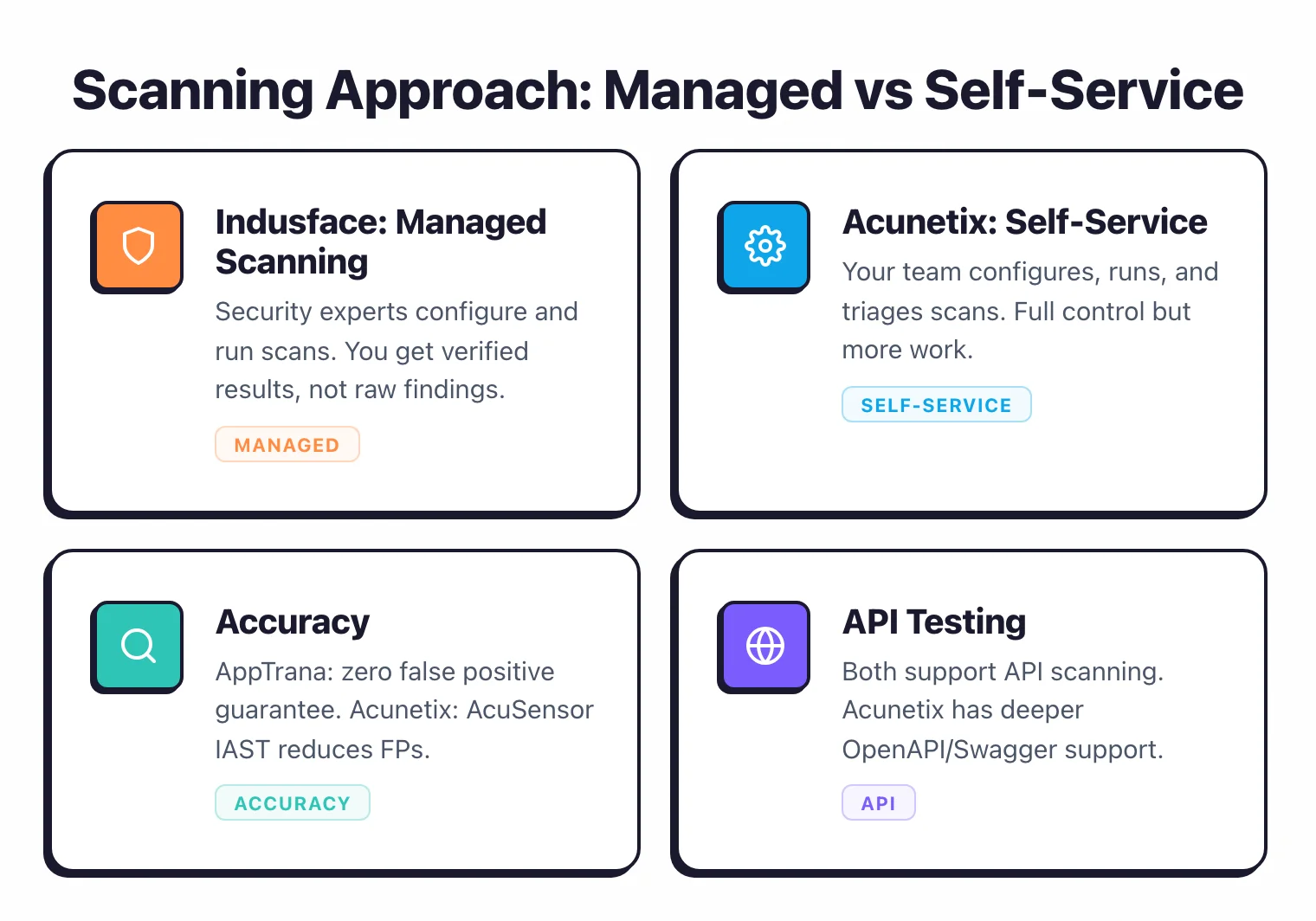 Scanning Approach: Managed vs Self-Service

Indusface: Managed Scanning

Security experts configure and run scans. You get verified results, not raw findings.

MANAGED

Acunetix: Self-Service

Your team configures, runs, and triages scans. Full control but more work.

SELF-SERVICE

Accuracy

AppTrana: zero false positive guarantee. Acunetix: AcuSensor IAST reduces FPs.

ACCURACY

API Testing

Both support API scanning. Acunetix has deeper OpenAPI/Swagger support.

API